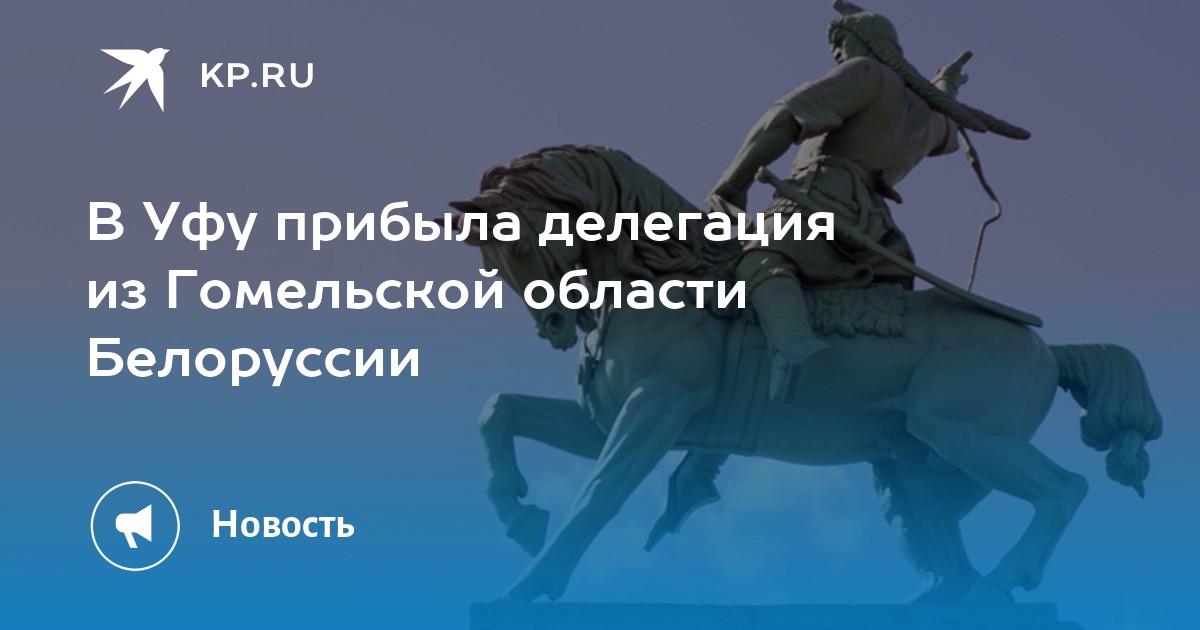 KP.RU

В Уфу прибыла делегация из Гомельской области Белоруссии

Новость